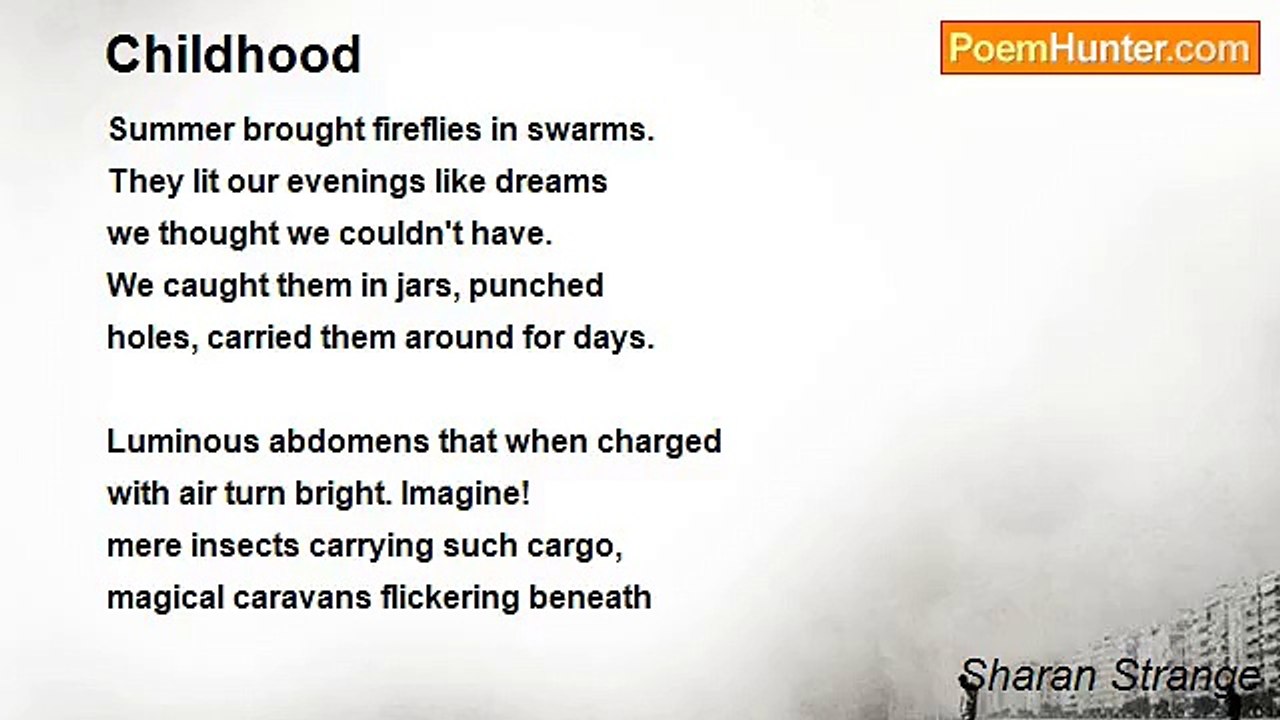 Childhood

PoemHunter.com

Summer brought fireflies in swarms.
They lit our evenings like dreams
we thought we couldn't have.
We caught them in jars, punched
holes, carried them around for days.

Luminous abdomens that when charged
with air turn bright. Imagine!
mere insects carrying such cargo,
magical caravans flickering beneath

Sharan Strange